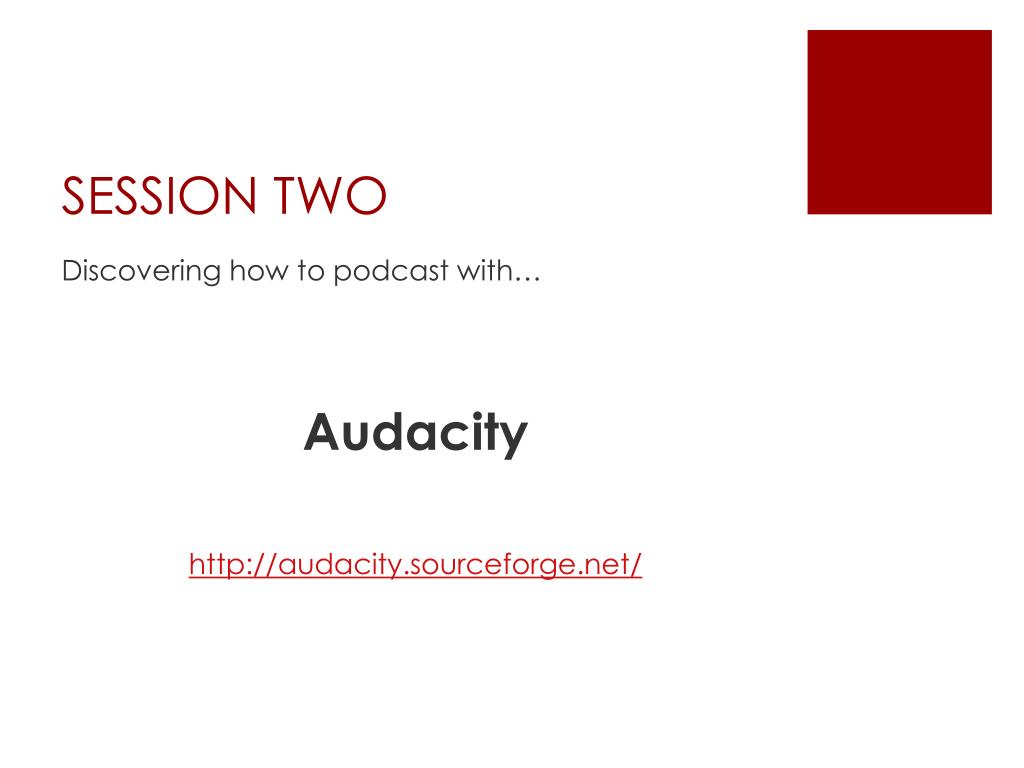 SESSION TWO

Discovering how to podcast with…

Audacity

http://audacity.sourceforge.net/